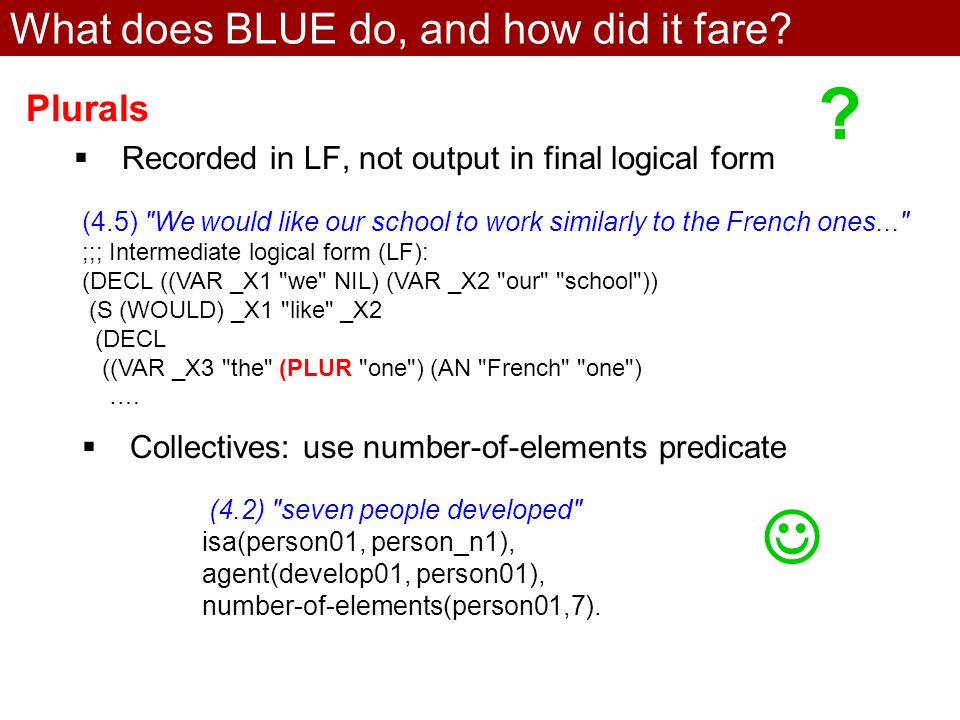 What does BLUE do, and how did it fare?

Plurals

?

▪ Recorded in LF, not output in final logical form

(4.5) "We would like our school to work similarly to the French ones..."
;;; Intermediate logical form (LF):
(DECL ((VAR _X1 "we" NIL) (VAR _X2 "our" "school"))
(S (WOULD) _X1 "like" _X2
(DECL
((VAR _X3 "the" (PLUR "one") (AN "French" "one")
....

▪ Collectives: use number-of-elements predicate

(4.2) "seven people developed"
isa(person01, person_n1),
agent(develop01, person01),
number-of-elements(person01,7).

☺